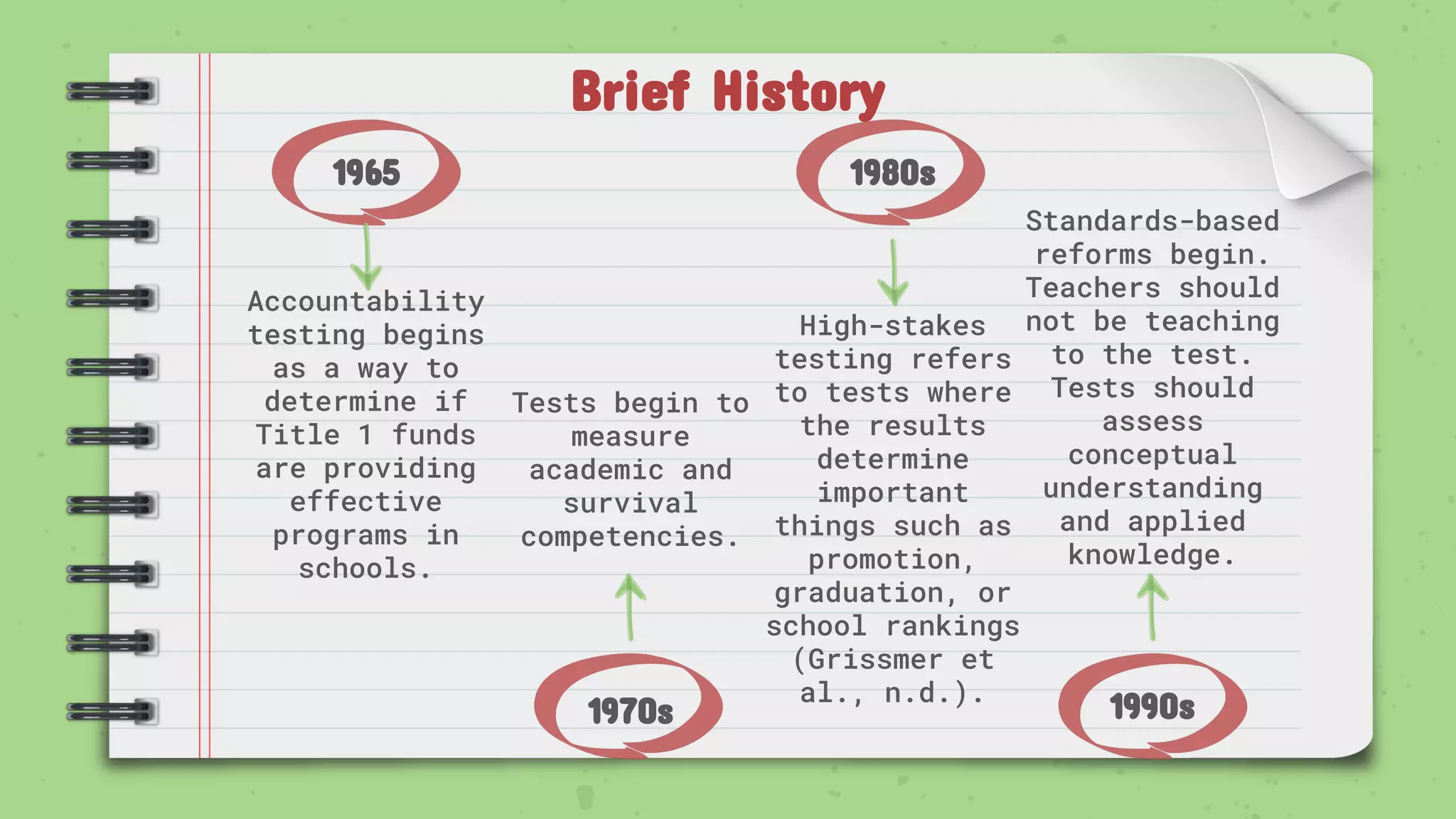 Brief History

1965

Accountability testing begins as a way to determine if Title 1 funds are providing effective programs in schools.

Tests begin to measure academic and survival competencies.

1970s

1980s

High-stakes testing refers to tests where the results determine important things such as promotion, graduation, or school rankings (Grissmer et al., n.d.).

Standards-based reforms begin. Teachers should not be teaching to the test. Tests should assess conceptual understanding and applied knowledge.

1990s